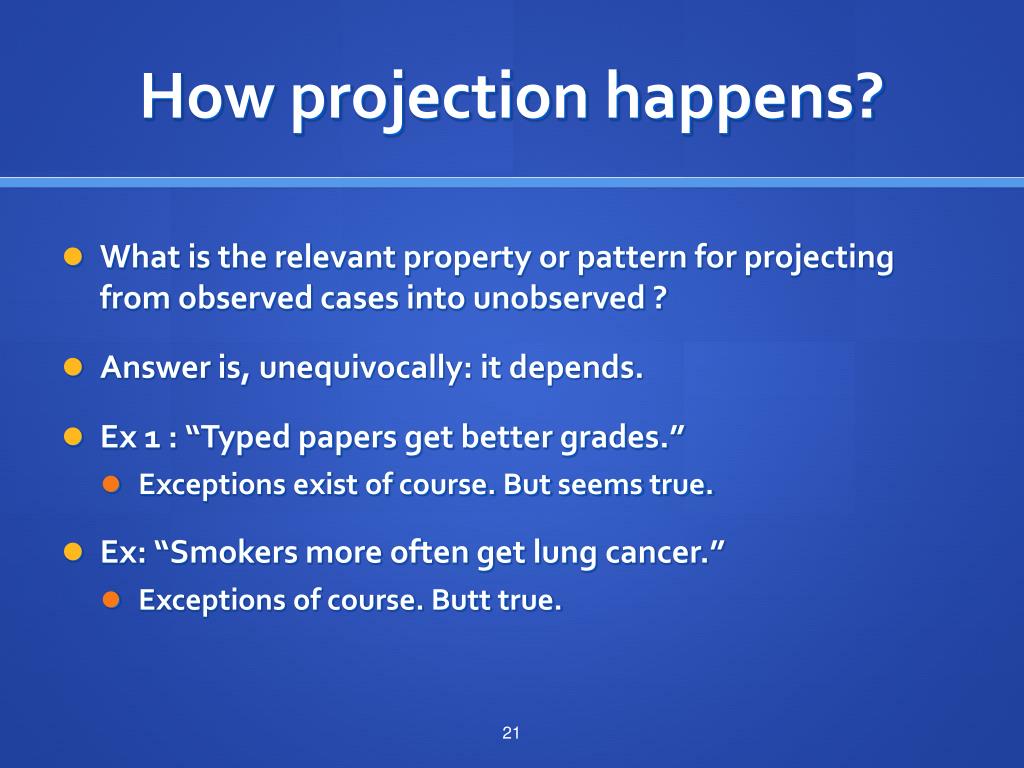 How projection happens?

What is the relevant property or pattern for projecting from observed cases into unobserved ?

Answer is, unequivocally: it depends.

Ex 1 : “Typed papers get better grades.”

Exceptions exist of course. But seems true.

Ex: “Smokers more often get lung cancer.”

Exceptions of course. Butt true.

21